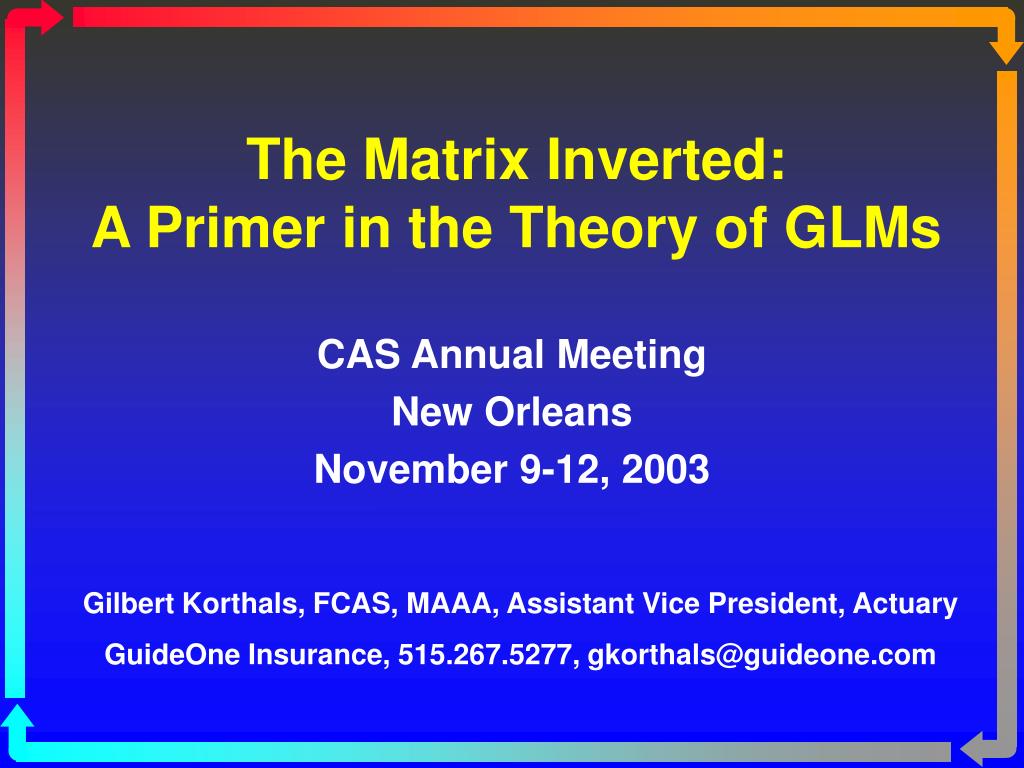 The Matrix Inverted:
A Primer in the Theory of GLMs

CAS Annual Meeting
New Orleans
November 9-12, 2003

Gilbert Korthals, FCAS, MAAA, Assistant Vice President, Actuary
GuideOne Insurance, 515.267.5277, gkorthals@guideone.com